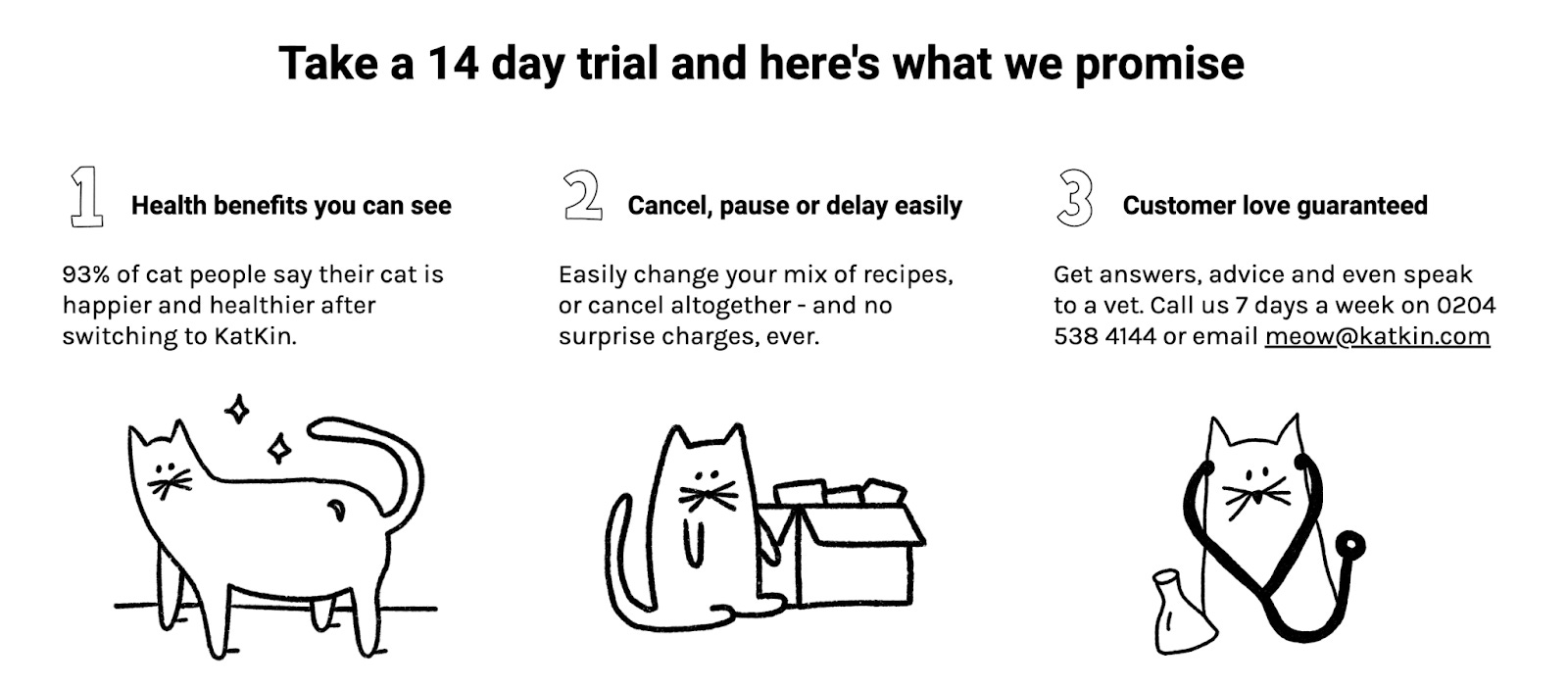 Take a 14 day trial and here's what we promise

1 Health benefits you can see

93% of cat people say their cat is happier and healthier after switching to KatKin.

2 Cancel, pause or delay easily

Easily change your mix of recipes, or cancel altogether - and no surprise charges, ever.

3 Customer love guaranteed

Get answers, advice and even speak to a vet. Call us 7 days a week on 0204 538 4144 or email meow@katkin.com